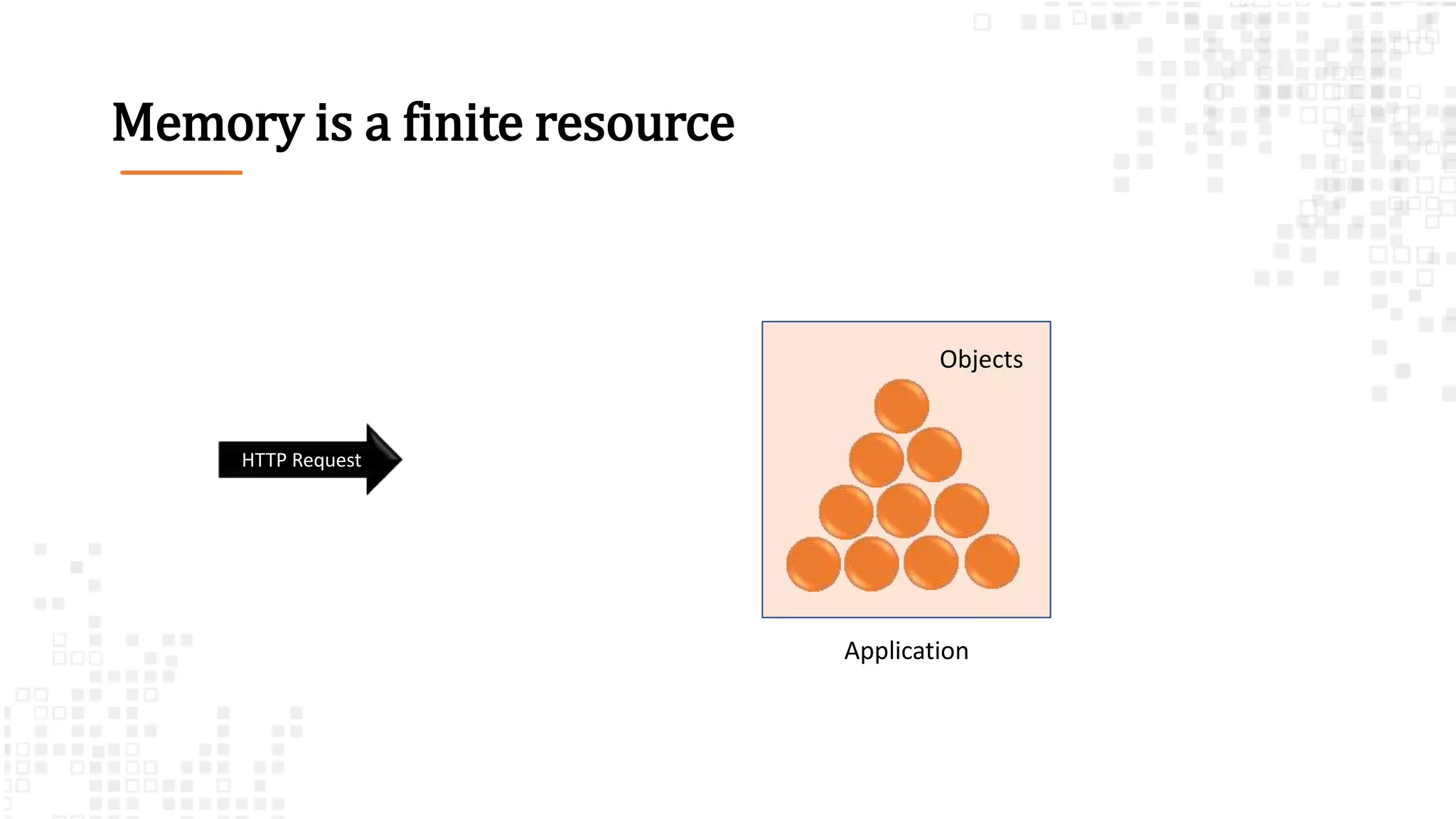 Memory is a finite resource

HTTP Request

Objects

Application